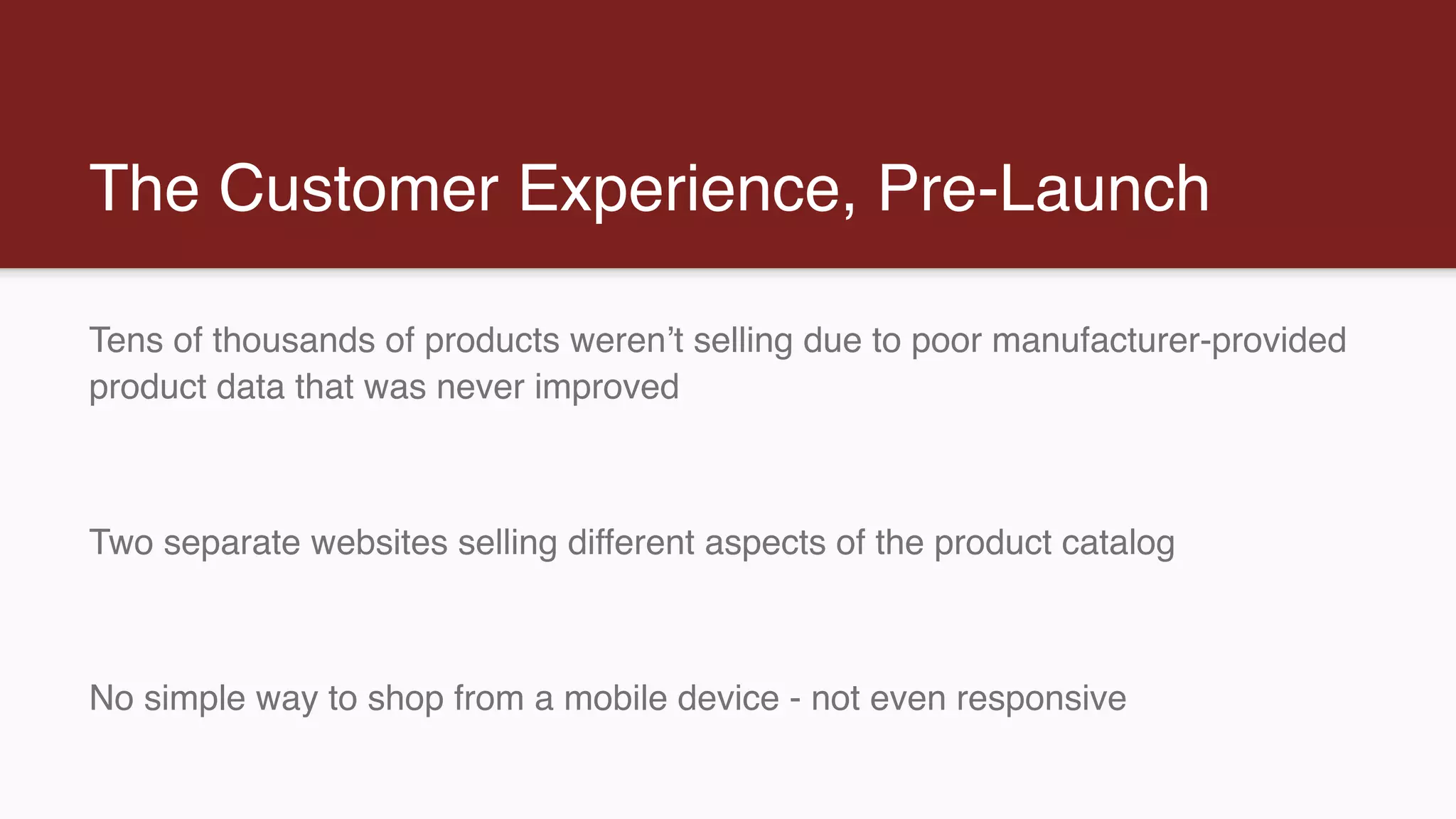 The Customer Experience, Pre-Launch

Tens of thousands of products weren’t selling due to poor manufacturer-provided product data that was never improved

Two separate websites selling different aspects of the product catalog

No simple way to shop from a mobile device - not even responsive